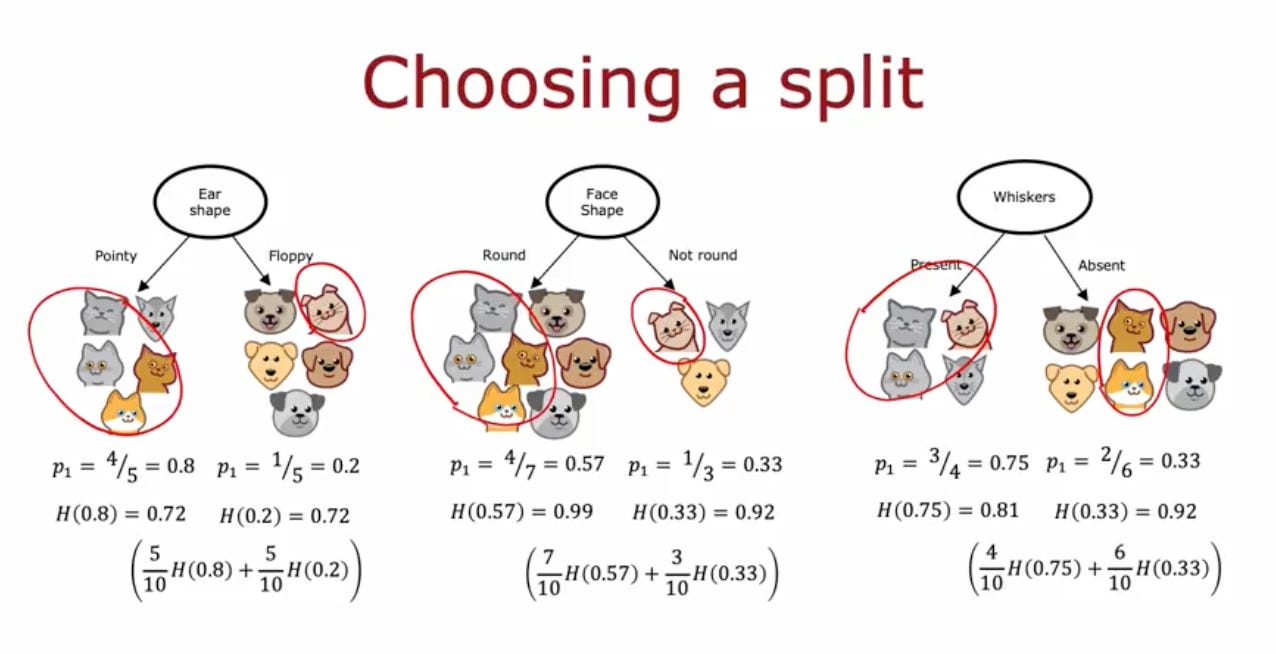 Choosing a split

Ear shape

Pointy

Floppy

$p_1 = {}^4/_5 = 0.8$

$p_1 = {}^1/_5 = 0.2$

$H(0.8) = 0.72$

$H(0.2) = 0.72$

$\left(\frac{5}{10}H(0.8) + \frac{5}{10}H(0.2)\right)$

Face Shape

Round

Not round

$p_1 = {}^4/_7 = 0.57$

$p_1 = {}^1/_3 = 0.33$

$H(0.57) = 0.99$

$H(0.33) = 0.92$

$\left(\frac{7}{10}H(0.57) + \frac{3}{10}H(0.33)\right)$

Whiskers

Present

Absent

$p_1 = {}^3/_4 = 0.75$

$p_1 = {}^2/_6 = 0.33$

$H(0.75) = 0.81$

$H(0.33) = 0.92$

$\left(\frac{4}{10}H(0.75) + \frac{6}{10}H(0.33)\right)$